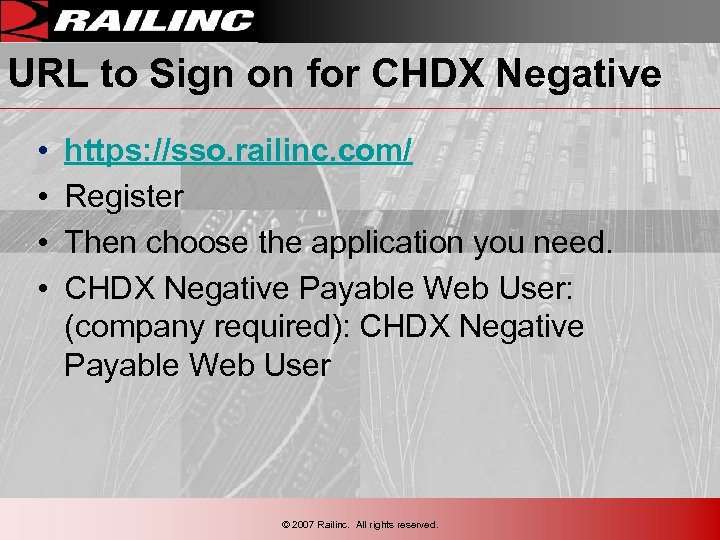 RAILINC

URL to Sign on for CHDX Negative

• https://sso.railinc.com/
• Register
• Then choose the application you need.
• CHDX Negative Payable Web User: (company required): CHDX Negative Payable Web User

© 2007 Railinc. All rights reserved.